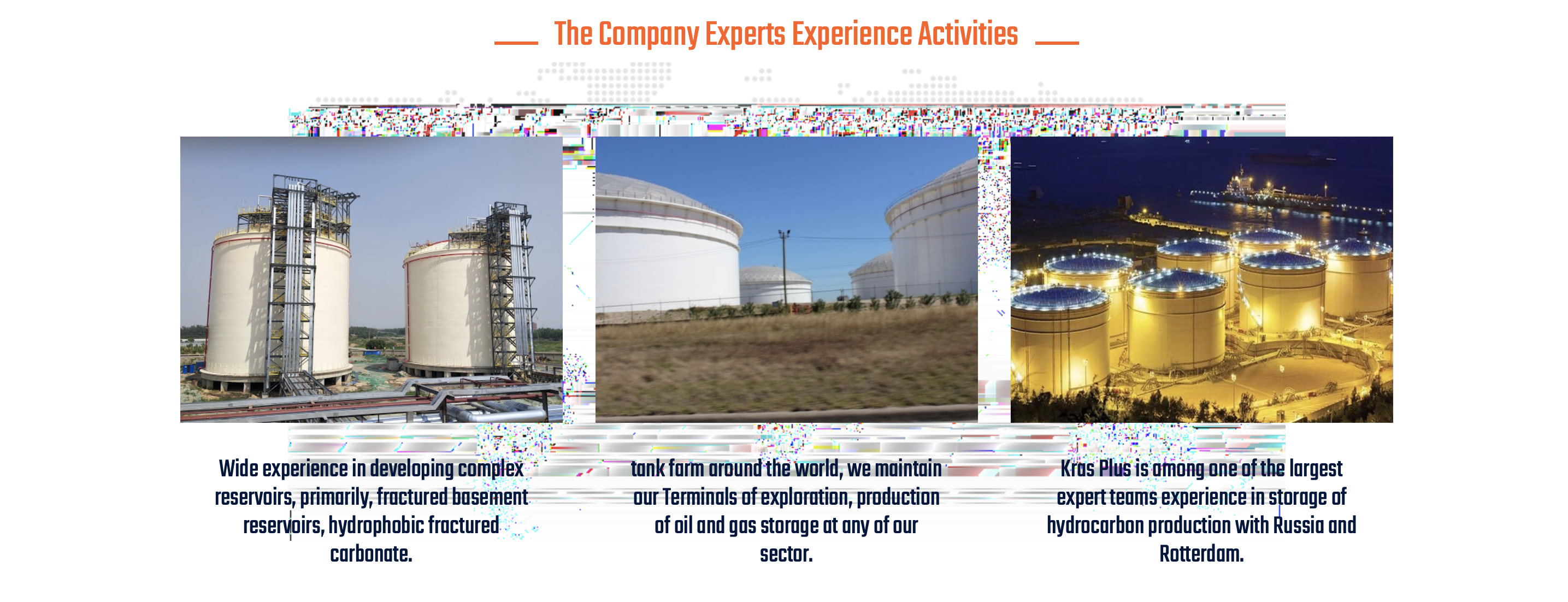 The Company Experts Experience Activities

Wide experience in developing complex reservoirs, primarily, fractured basement reservoirs, hydrophobic fractured carbonate.

tank farm around the world, we maintain our Terminals of exploration, production of oil and gas storage at any of our sector.

Kras Plus is among one of the largest expert teams experience in storage of hydrocarbon production with Russia and Rotterdam.